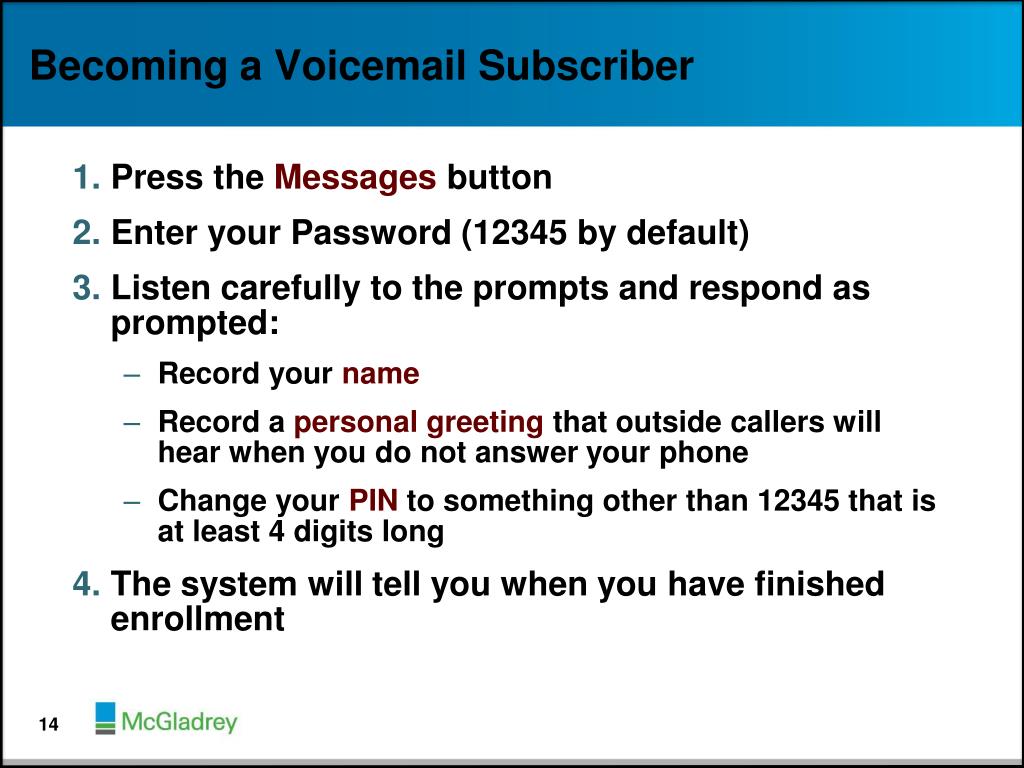 Becoming a Voicemail Subscriber

1. Press the Messages button
2. Enter your Password (12345 by default)
3. Listen carefully to the prompts and respond as prompted:
– Record your name
– Record a personal greeting that outside callers will hear when you do not answer your phone
– Change your PIN to something other than 12345 that is at least 4 digits long
4. The system will tell you when you have finished enrollment

14

McGladrey